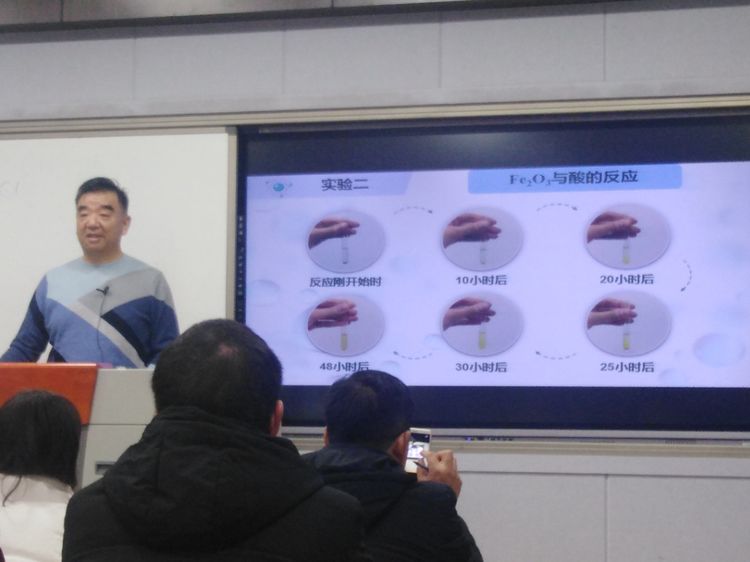 实验二

$Fe_2O_3$与酸的反应

反应刚开始时

10小时后

20小时后

48小时后

30小时后

25小时后